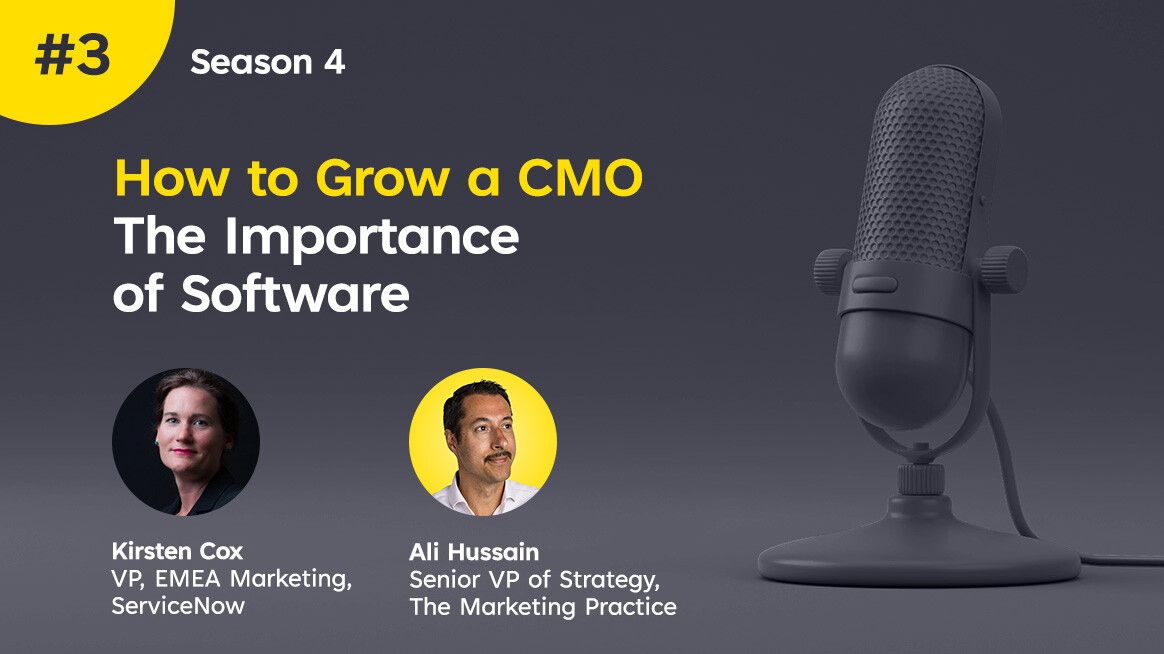 #3

Season 4

How to Grow a CMO
The Importance of Software

Kirsten Cox
VP, EMEA Marketing, ServiceNow

Ali Hussain
Senior VP of Strategy, The Marketing Practice